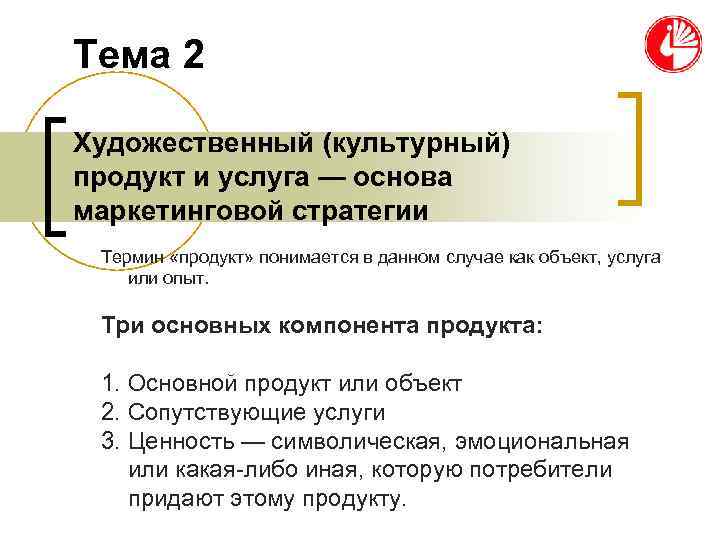 Тема 2

Художественный (культурный) продукт и услуга — основа маркетинговой стратегии

Термин «продукт» понимается в данном случае как объект, услуга или опыт.

Три основных компонента продукта:

1. Основной продукт или объект
2. Сопутствующие услуги
3. Ценность — символическая, эмоциональная или какая-либо иная, которую потребители придают этому продукту.